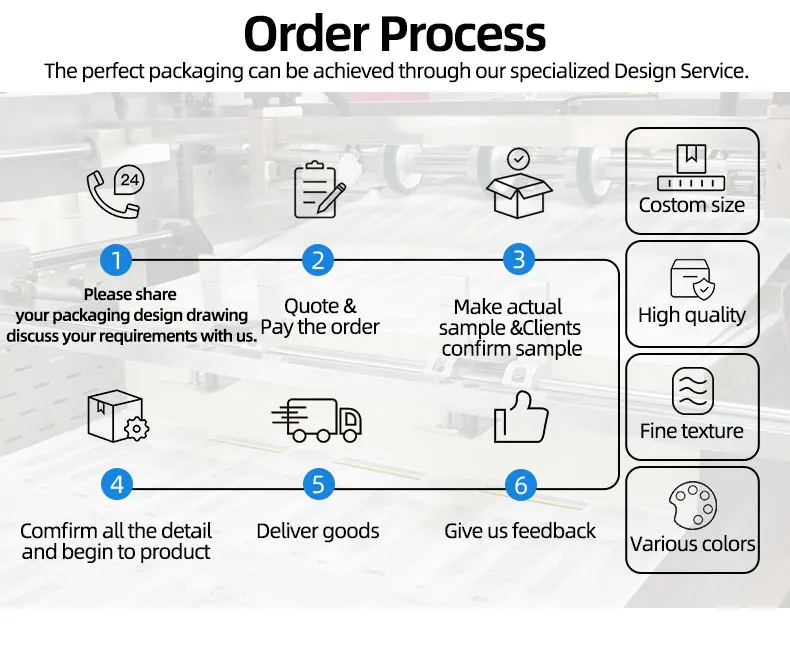 Order Process

The perfect packaging can be achieved through our specialized Design Service.

24

1

Please share your packaging design drawing discuss your requirements with us.

2

Quote & Pay the order

3

Make actual sample &Clients confirm sample

4

Comfirm all the detail and begin to product

5

Deliver goods

6

Give us feedback

Costom size

High quality

Fine texture

Various colors